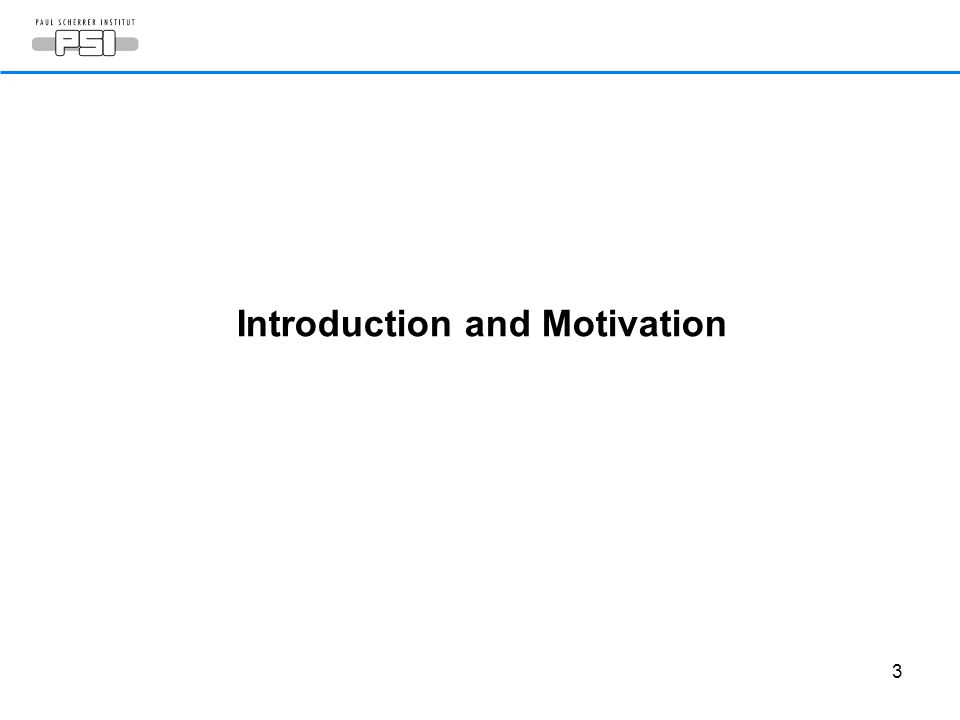 PAUL SCHERRER INSTITUT
PSI

Introduction and Motivation

3